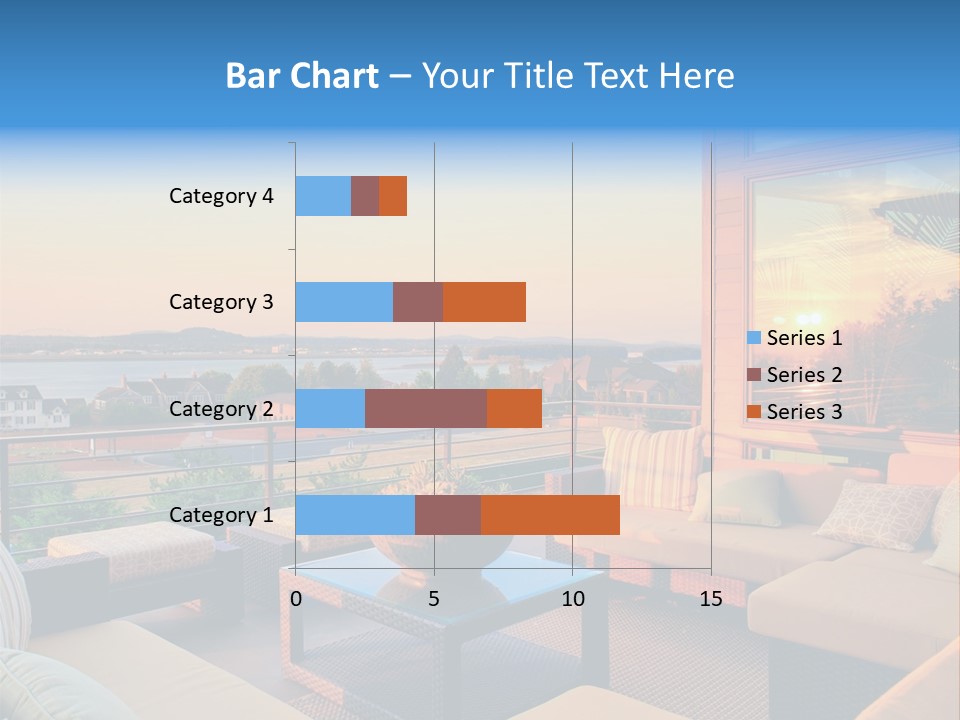 Bar Chart – Your Title Text Here

Category 4
Category 3
Category 2
Category 1

0
5
10
15

Series 1
Series 2
Series 3